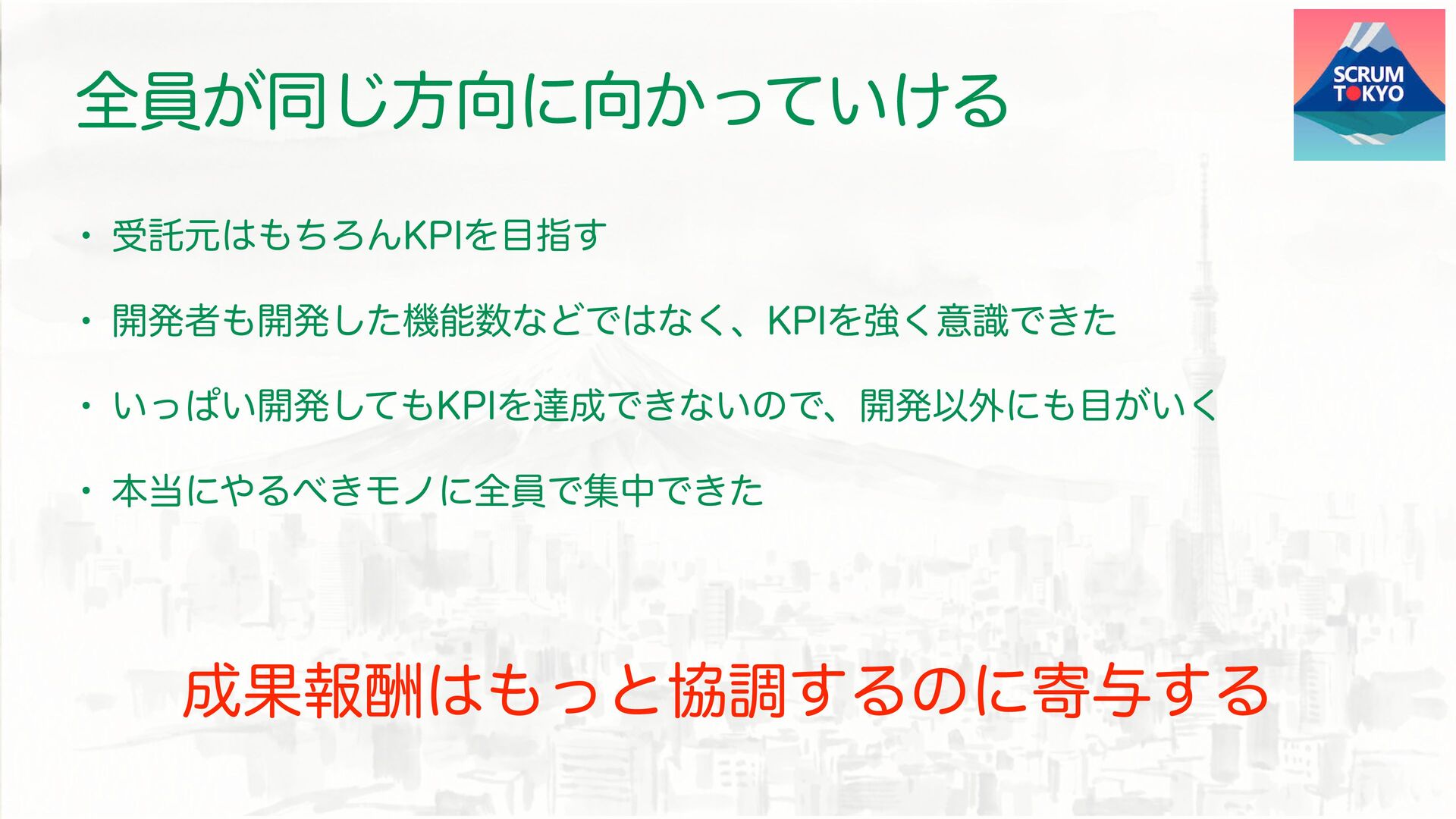 全員が同じ方向に向かっていける

SCRUM TOKYO

・受託元はもちろんKPIを目指す

・開発者も開発した機能数などではなく、KPIを強く意識できた

・いっぱい開発してもKPIを達成できないので、開発以外にも目がいく

・本当にやるべきモノに全員で集中できた

成果報酬はもっと協調するのに寄与する